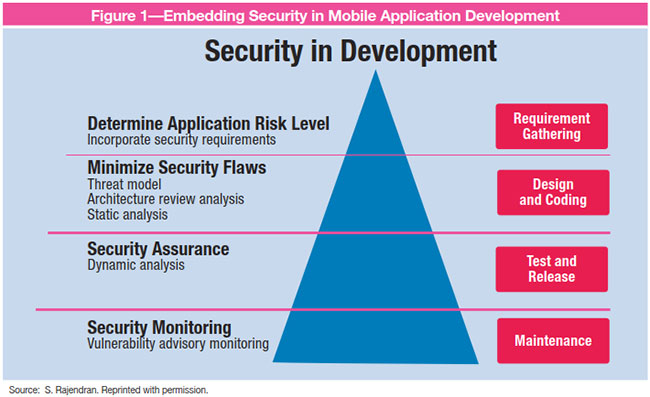 Figure 1—Embedding Security in Mobile Application Development

Security in Development

Determine Application Risk Level
Incorporate security requirements

Requirement Gathering

Minimize Security Flaws
Threat model
Architecture review analysis
Static analysis

Design and Coding

Security Assurance
Dynamic analysis

Test and Release

Security Monitoring
Vulnerability advisory monitoring

Maintenance

Source: S. Rajendran. Reprinted with permission.